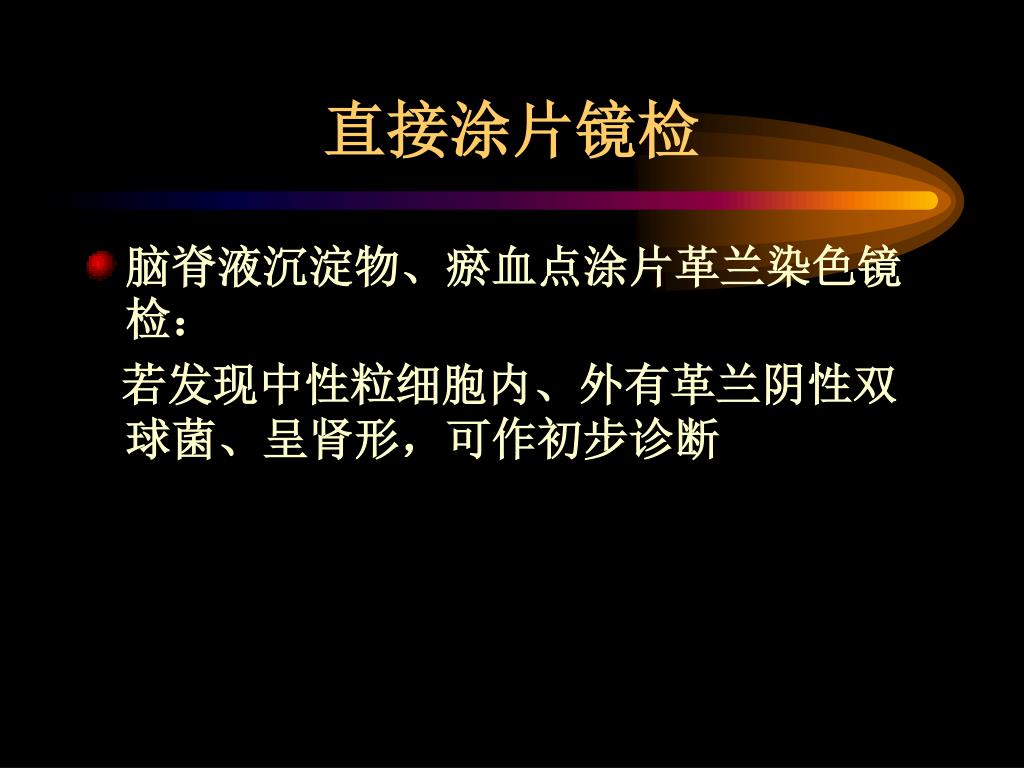 直接涂片镜检

脑脊液沉淀物、瘀血点涂片革兰染色镜检：

若发现中性粒细胞内、外有革兰阴性双球菌、呈肾形，可作初步诊断